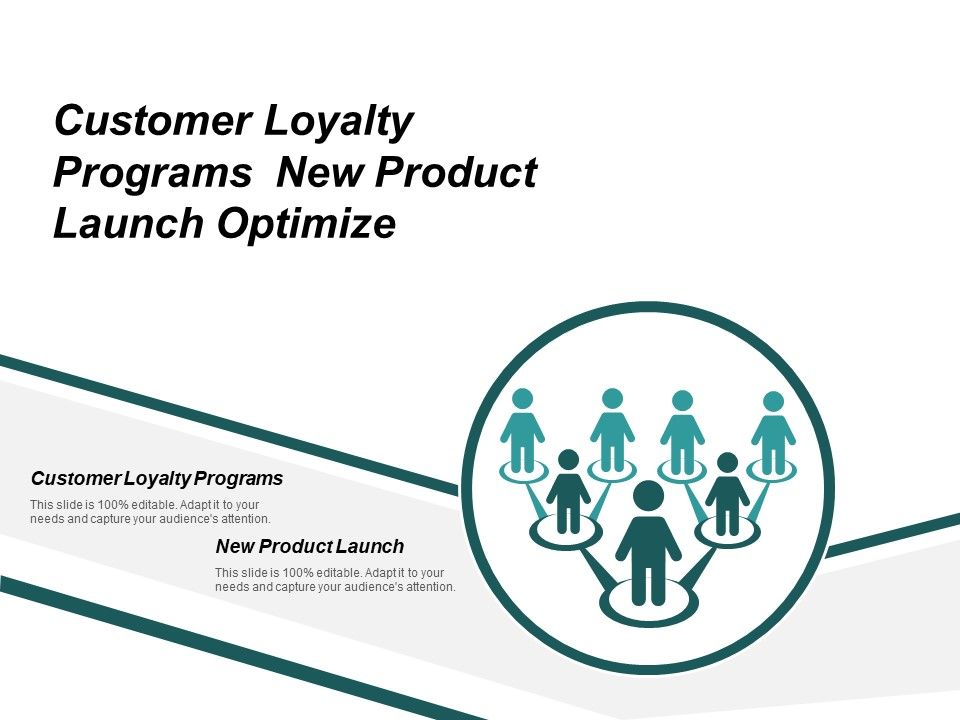 Customer Loyalty Programs  New Product Launch Optimize

Customer Loyalty Programs

This slide is 100% editable. Adapt it to your needs and capture your audience's attention.

New Product Launch

This slide is 100% editable. Adapt it to your needs and capture your audience's attention.